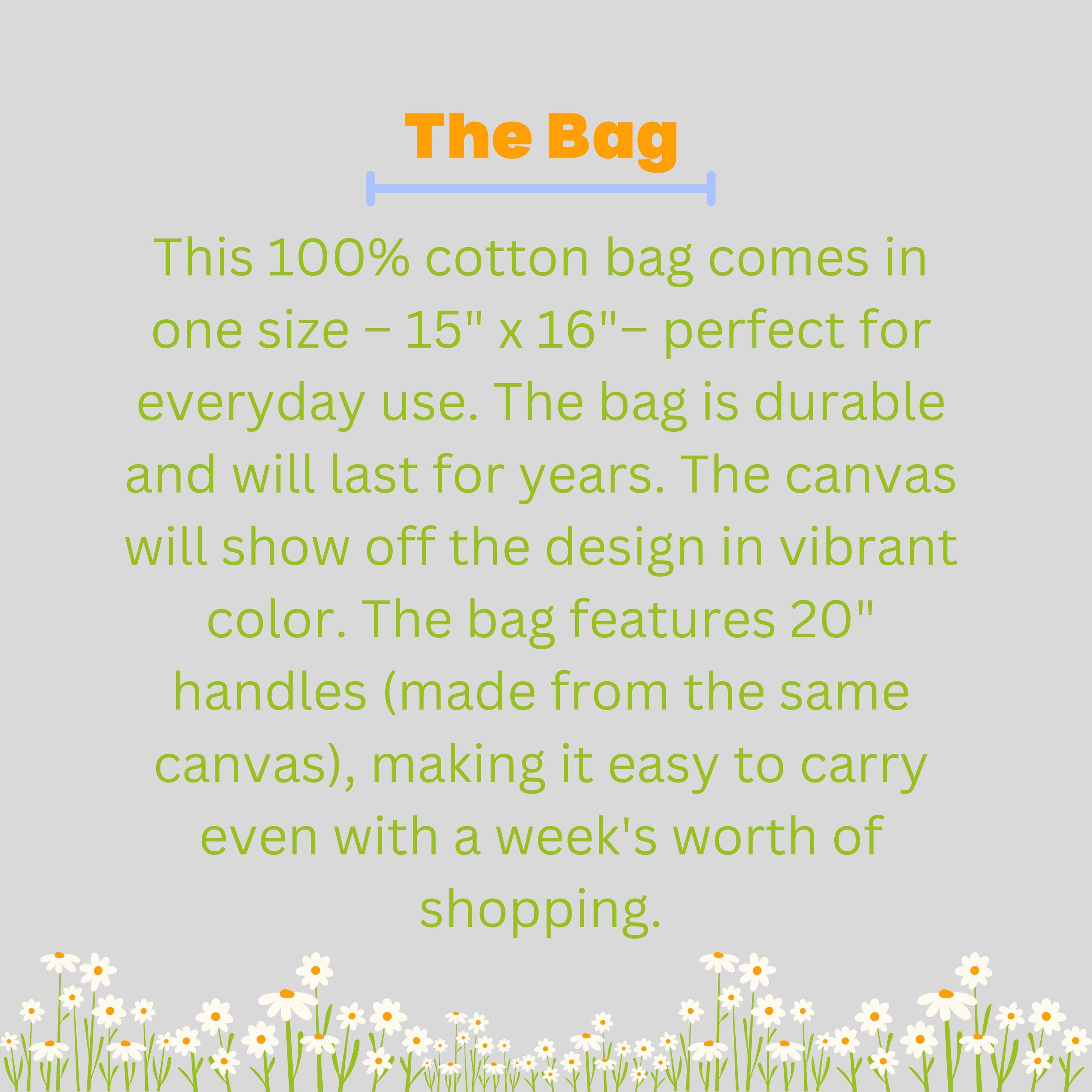 The Bag

This 100% cotton bag comes in one size – 15" x 16"– perfect for everyday use. The bag is durable and will last for years. The canvas will show off the design in vibrant color. The bag features 20" handles (made from the same canvas), making it easy to carry even with a week's worth of shopping.